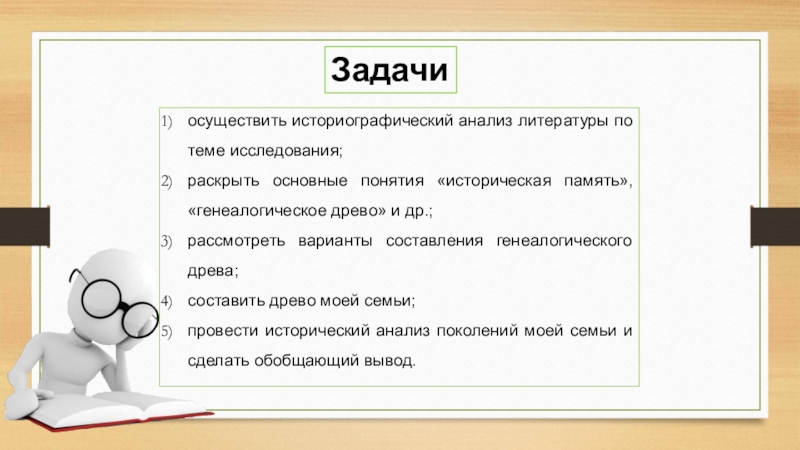 Задачи

1) осуществить историографический анализ литературы по теме исследования;

2) раскрыть основные понятия «историческая память», «генеалогическое древо» и др.;

3) рассмотреть варианты составления генеалогического древа;

4) составить древо моей семьи;

5) провести исторический анализ поколений моей семьи и сделать обобщающий вывод.